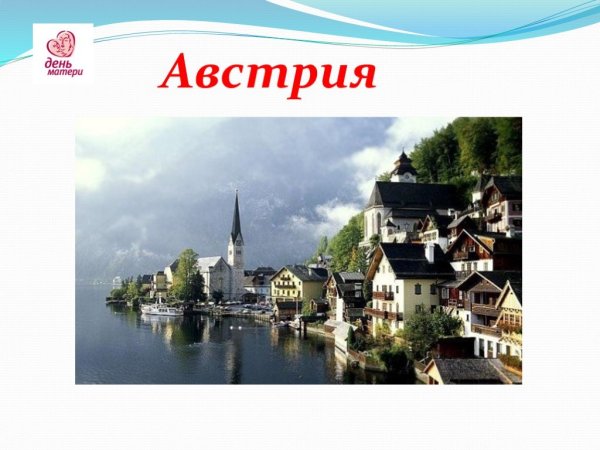 день матери

Австрия